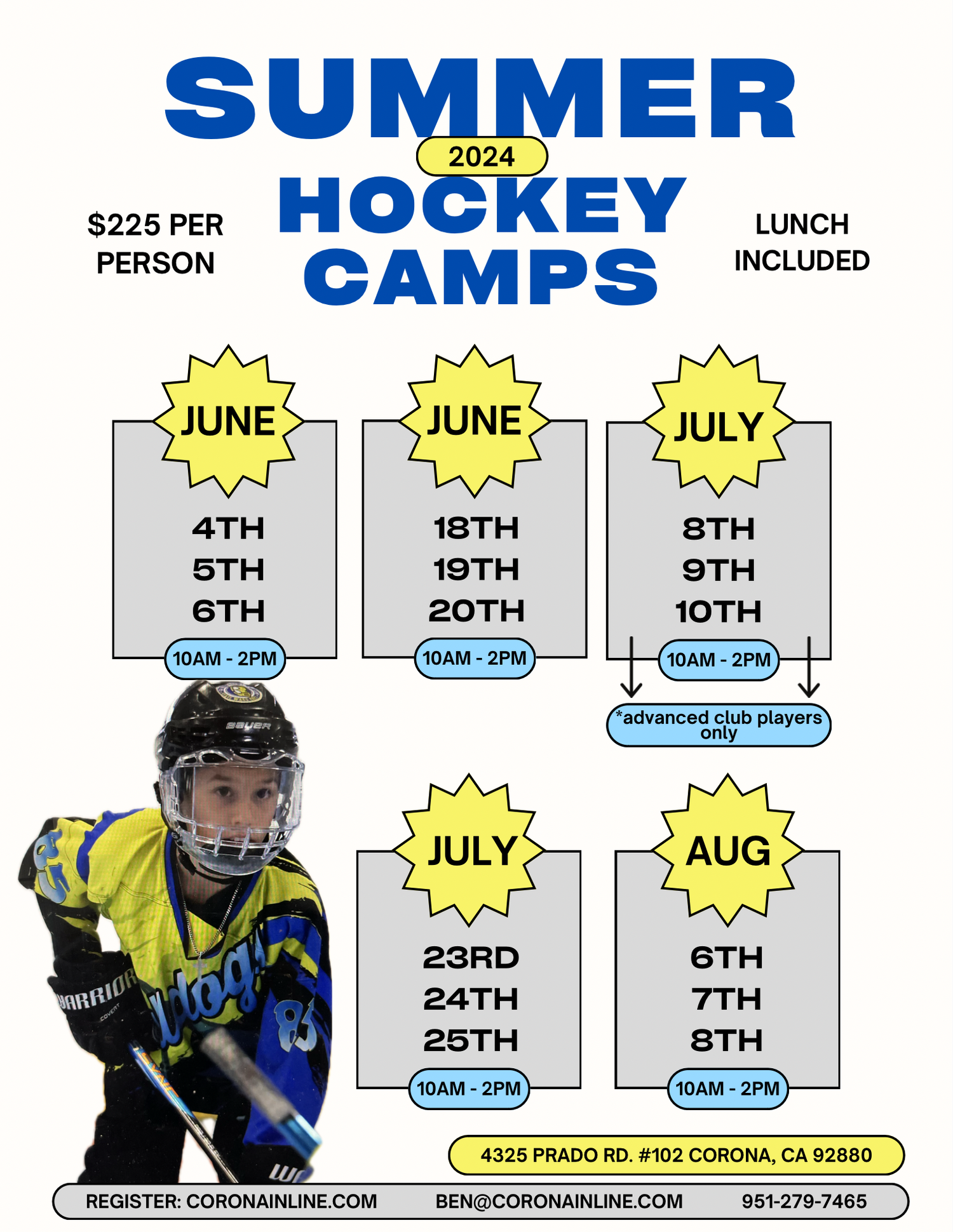 SUMMER
2024
HOCKEY
CAMPS

$225 PER PERSON

LUNCH INCLUDED

JUNE
4TH
5TH
6TH
10AM - 2PM

JUNE
18TH
19TH
20TH
10AM - 2PM

JULY
8TH
9TH
10TH
10AM - 2PM
*advanced club players only

JULY
23RD
24TH
25TH
10AM - 2PM

AUG
6TH
7TH
8TH
10AM - 2PM

BAUER
WARRIOR
85

4325 PRADO RD. #102 CORONA, CA 92880

REGISTER: CORONAINLINE.COM BEN@CORONAINLINE.COM 951-279-7465